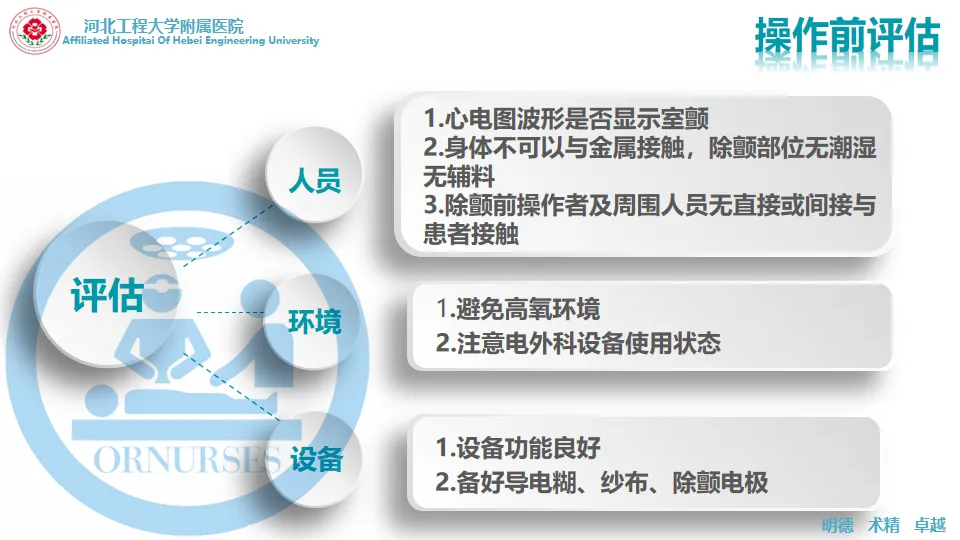 河北工程大学附属医院
Affiliated Hospital Of Hebei Engineering University

操作前评估

评估

人员

1.心电图波形是否显示室颤
2.身体不可以与金属接触，除颤部位无潮湿无辅料
3.除颤前操作者及周围人员无直接或间接与患者接触

环境

1.避免高氧环境
2.注意电外科设备使用状态

设备

1.设备功能良好
2.备好导电糊、纱布、除颤电极

ORNURSES

明德 术精 卓越